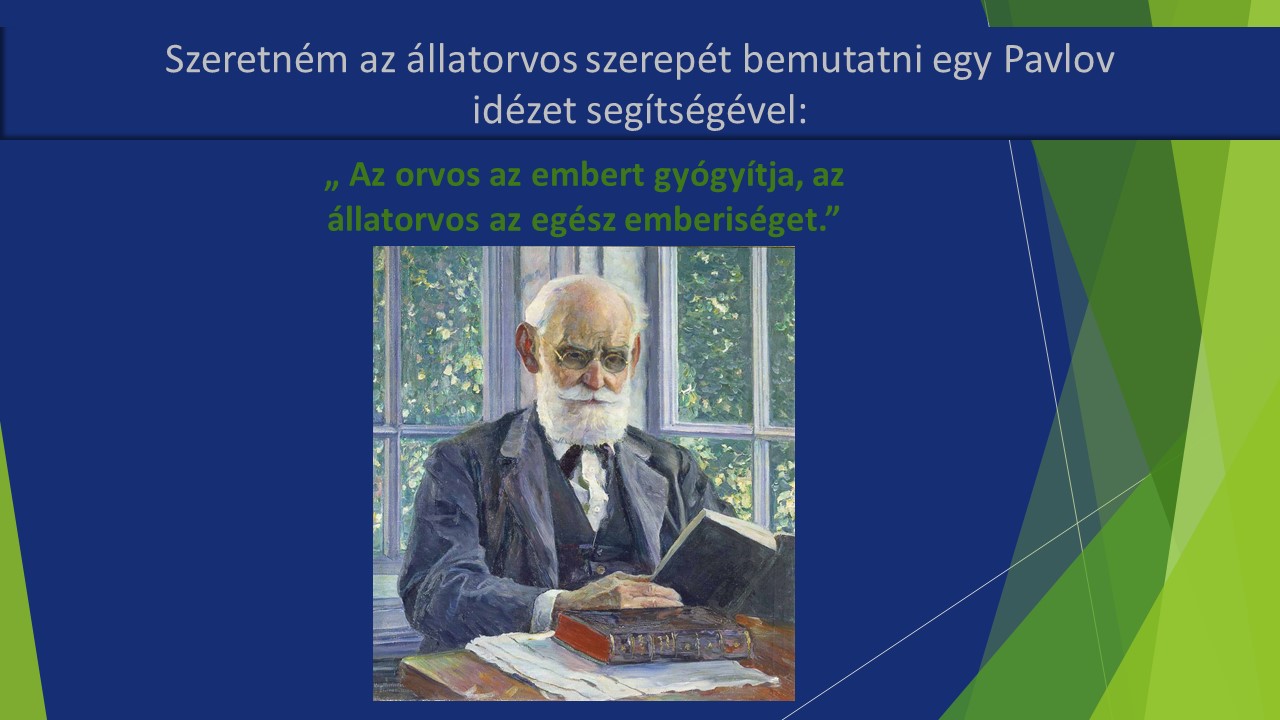 Szeretném az állatorvos szerepét bemutatni egy Pavlov idézet segítségével:

„ Az orvos az embert gyógyítja, az állatorvos az egész emberiséget.”